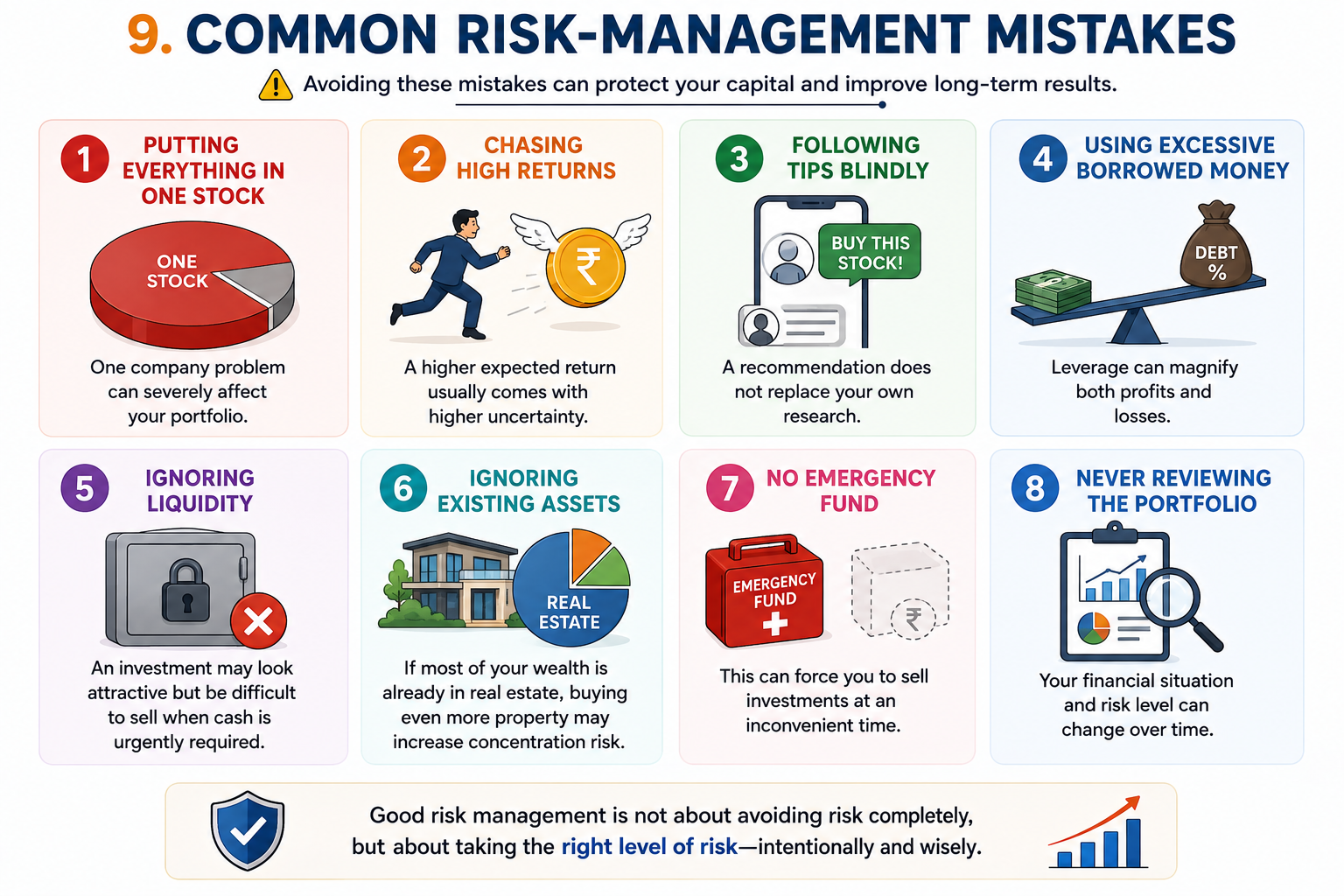 9. COMMON RISK-MANAGEMENT MISTAKES

Avoiding these mistakes can protect your capital and improve long-term results.

1 PUTTING EVERYTHING IN ONE STOCK

ONE STOCK

One company problem can severely affect your portfolio.

2 CHASING HIGH RETURNS

₹

A higher expected return usually comes with higher uncertainty.

3 FOLLOWING TIPS BLINDLY

BUY THIS STOCK!

A recommendation does not replace your own research.

4 USING EXCESSIVE BORROWED MONEY

DEBT %

Leverage can magnify both profits and losses.

5 IGNORING LIQUIDITY

An investment may look attractive but be difficult to sell when cash is urgently required.

6 IGNORING EXISTING ASSETS

REAL ESTATE

If most of your wealth is already in real estate, buying even more property may increase concentration risk.

7 NO EMERGENCY FUND

EMERGENCY FUND

₹

This can force you to sell investments at an inconvenient time.

8 NEVER REVIEWING THE PORTFOLIO

Your financial situation and risk level can change over time.

Good risk management is not about avoiding risk completely, but about taking the right level of risk—intentionally and wisely.